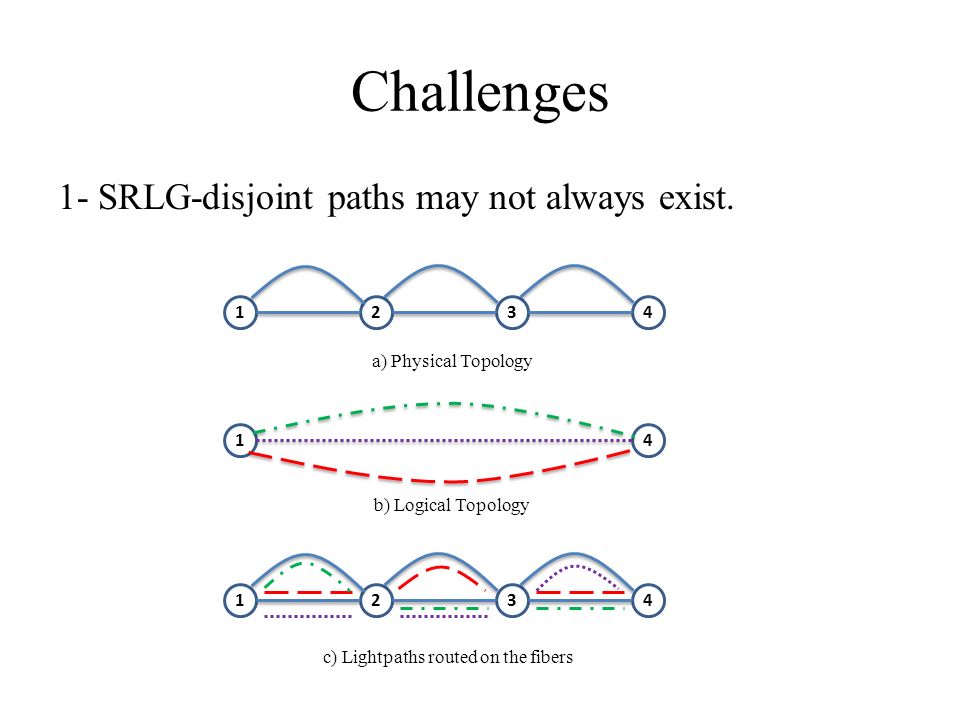 Challenges

1- SRLG-disjoint paths may not always exist.

1
2
3
4

a) Physical Topology

1
4

b) Logical Topology

1
2
3
4

c) Lightpaths routed on the fibers